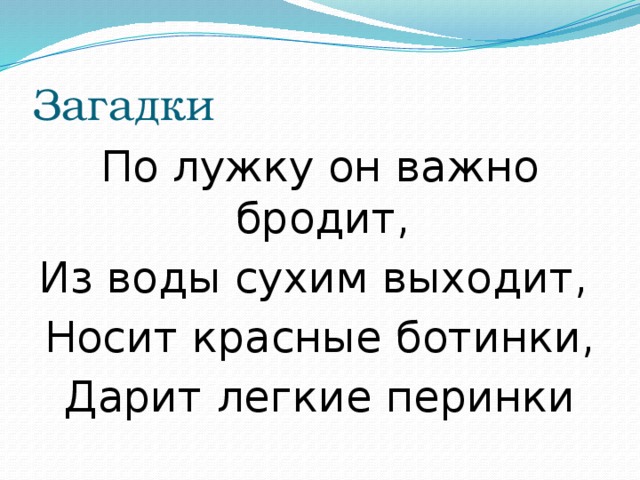 Загадки

По лужку он важно бродит,
Из воды сухим выходит,
Носит красные ботинки,
Дарит легкие перинки